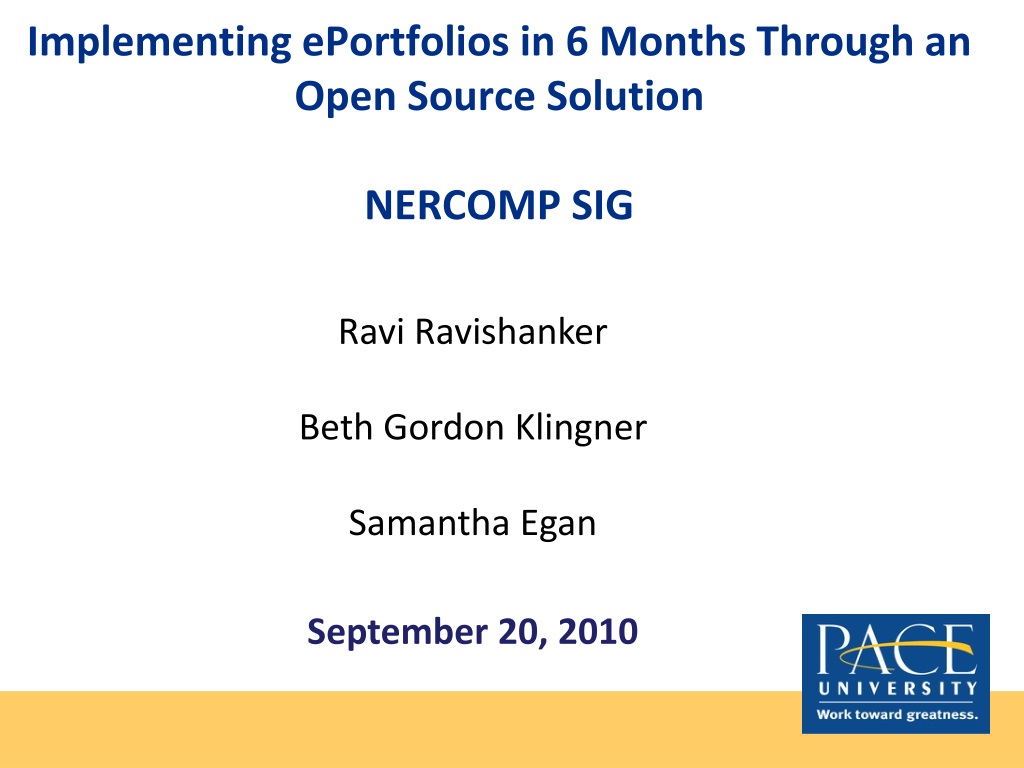 Implementing ePortfolios in 6 Months Through an Open Source Solution

NERCOMP SIG

Ravi Ravishanker

Beth Gordon Klingner

Samantha Egan

September 20, 2010

PACE UNIVERSITY
Work toward greatness.